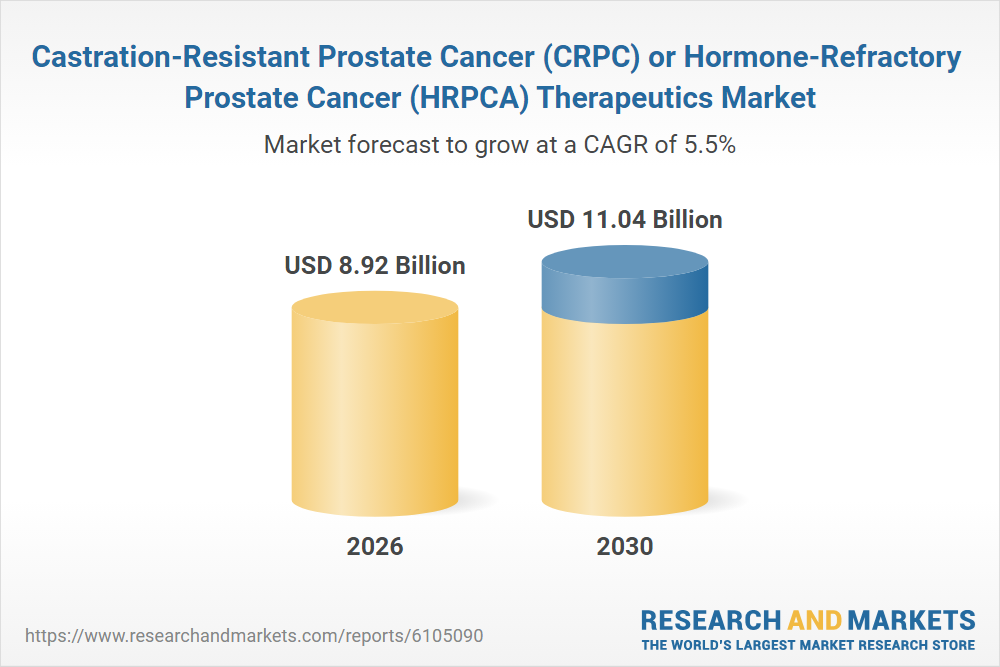 Castration-Resistant Prostate Cancer (CRPC) or Hormone-Refractory Prostate Cancer (HRPCA) Therapeutics Market

Market forecast to grow at a CAGR of 5.5%

USD 8.92 Billion

USD 11.04 Billion

2026

2030

https://www.researchandmarkets.com/reports/6105090

RESEARCH AND MARKETS
THE WORLD'S LARGEST MARKET RESEARCH STORE